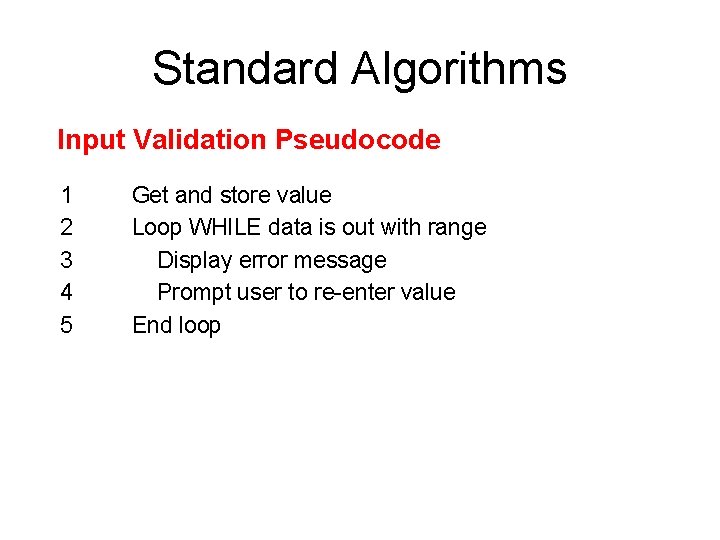 Standard Algorithms

Input Validation Pseudocode

1 Get and store value
2 Loop WHILE data is out with range
3 Display error message
4 Prompt user to re-enter value
5 End loop